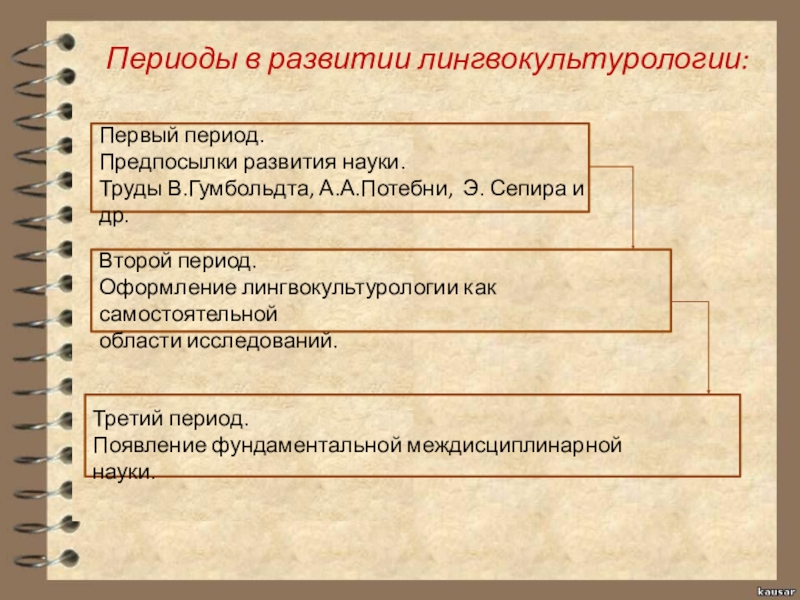 Периоды в развитии лингвокультурологии:

Первый период.
Предпосылки развития науки.
Труды В.Гумбольдта, А.А.Потебни, Э. Сепира и др.

Второй период.
Оформление лингвокультурологии как самостоятельной области исследований.

Третий период.
Появление фундаментальной междисциплинарной науки.

kausar